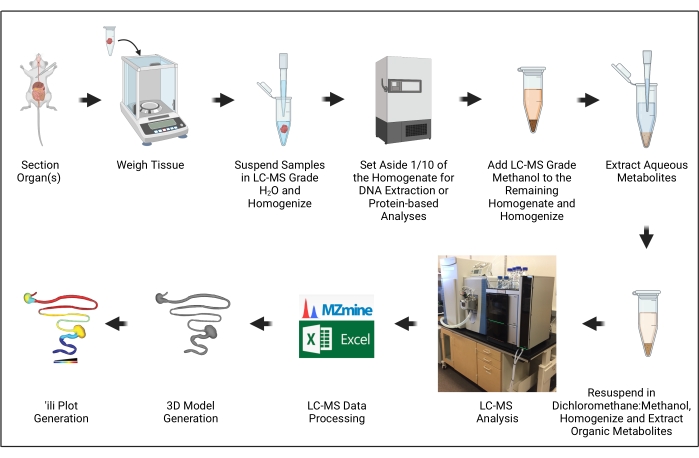 Section Organ(s)

Weigh Tissue

Suspend Samples in LC-MS Grade $H_2O$ and Homogenize

Set Aside 1/10 of the Homogenate for DNA Extraction or Protein-based Analyses

Add LC-MS Grade Methanol to the Remaining Homogenate and Homogenize

Extract Aqueous Metabolites

Resuspend in Dichloromethane:Methanol, Homogenize and Extract Organic Metabolites

LC-MS Analysis

MZmine

Excel

LC-MS Data Processing

3D Model Generation

'ili Plot Generation